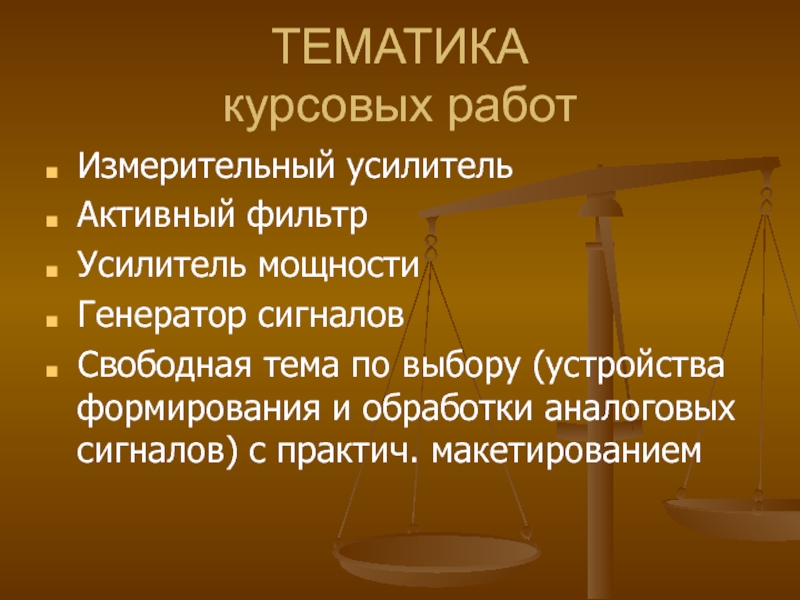 ТЕМАТИКА
курсовых работ

- Измерительный усилитель
- Активный фильтр
- Усилитель мощности
- Генератор сигналов
- Свободная тема по выбору (устройства формирования и обработки аналоговых сигналов) с практич. макетированием